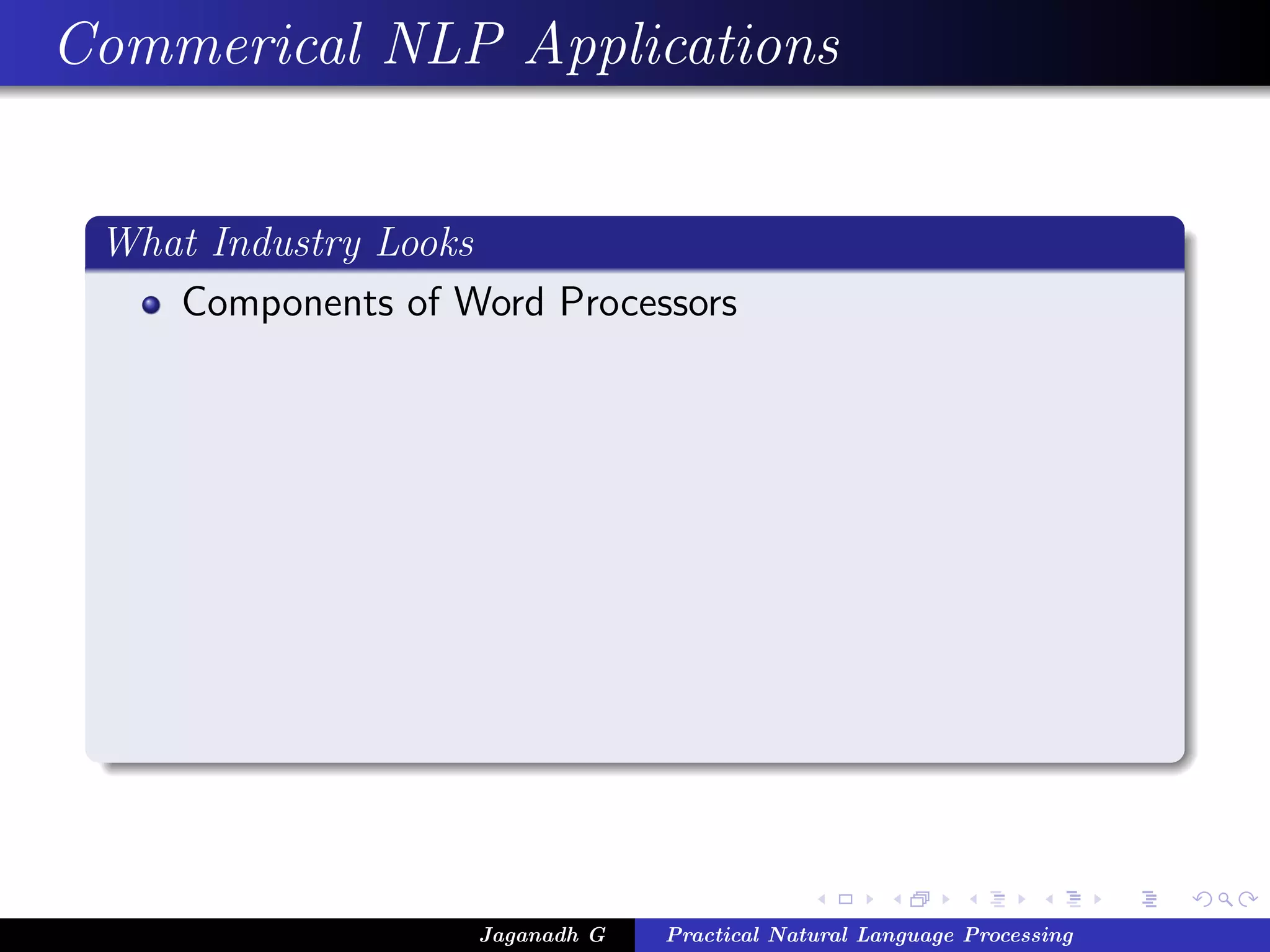 Commerical NLP Applications

What Industry Looks

Components of Word Processors

Jaganadh G
Practical Natural Language Processing